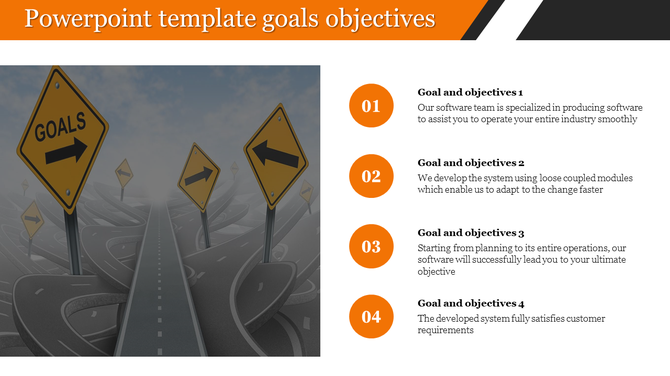 Powerpoint template goals objectives

GOALS

01

Goal and objectives 1

Our software team is specialized in producing software to assist you to operate your entire industry smoothly

02

Goal and objectives 2

We develop the system using loose coupled modules which enable us to adapt to the change faster

03

Goal and objectives 3

Starting from planning to its entire operations, our software will successfully lead you to your ultimate objective

04

Goal and objectives 4

The developed system fully satisfies customer requirements